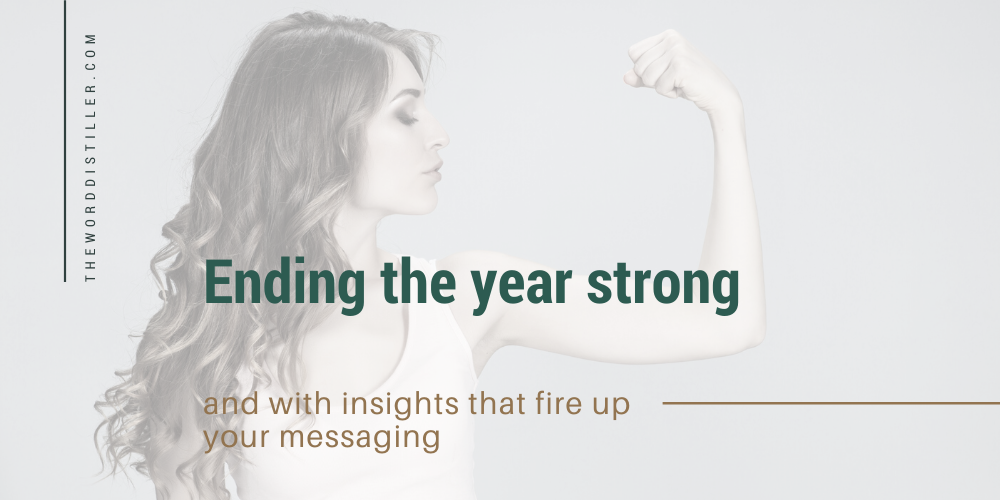 THEWORDDISTILLER.COM

Ending the year strong

and with insights that fire up your messaging